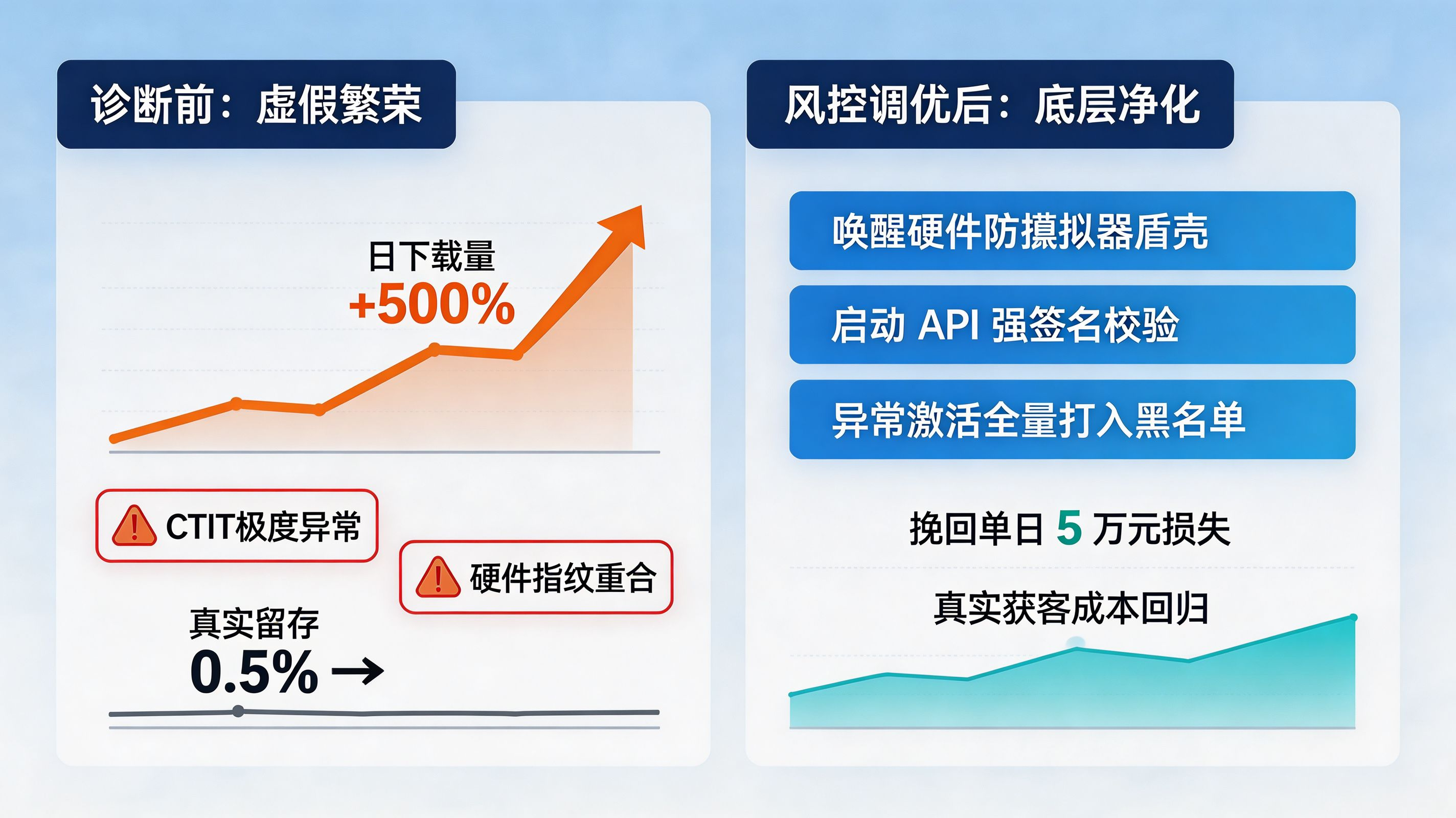 诊断前：虚假繁荣

日下载量
+500%

CTIT极度异常

硬件指纹重合

真实留存
0.5% →

风控调优后：底层净化

唤醒硬件防摸拟器盾壳

启动 API 强签名校验

异常激活全量打入黑名单

挽回单日 5 万元损失

真实获客成本回归